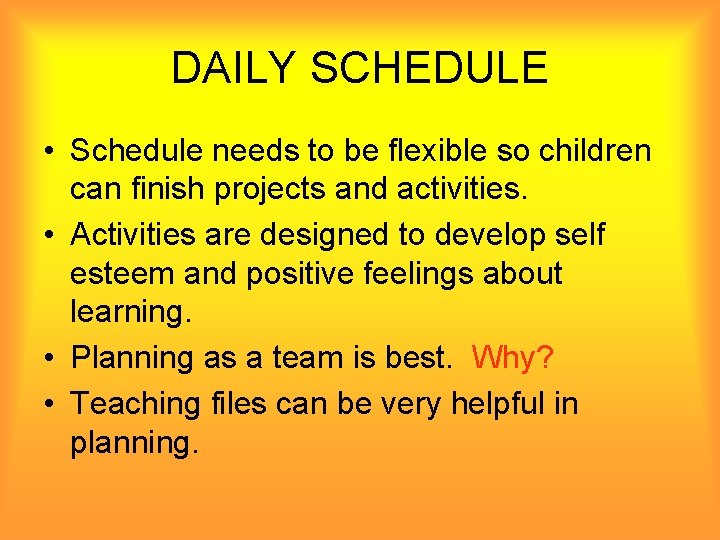 DAILY SCHEDULE

• Schedule needs to be flexible so children can finish projects and activities.
• Activities are designed to develop self esteem and positive feelings about learning.
• Planning as a team is best. Why?
• Teaching files can be very helpful in planning.